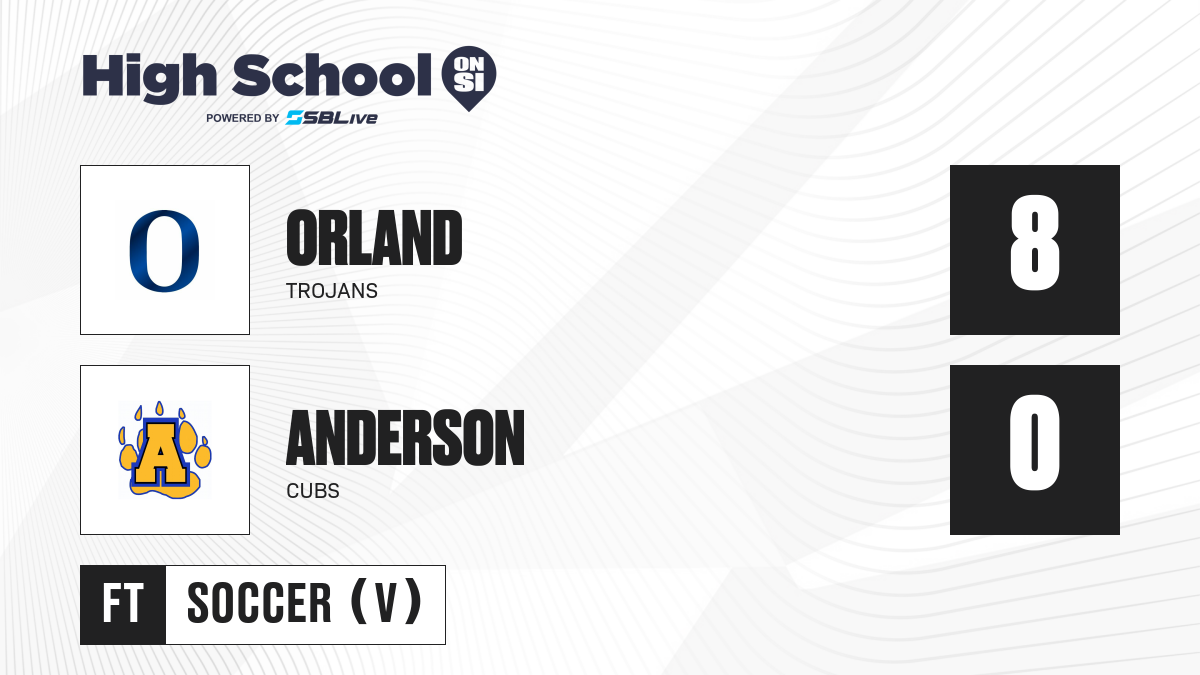 High School ON SI
POWERED BY SBLive

O
ORLAND
TROJANS
8

A
ANDERSON
CUBS
0

FT SOCCER (V)